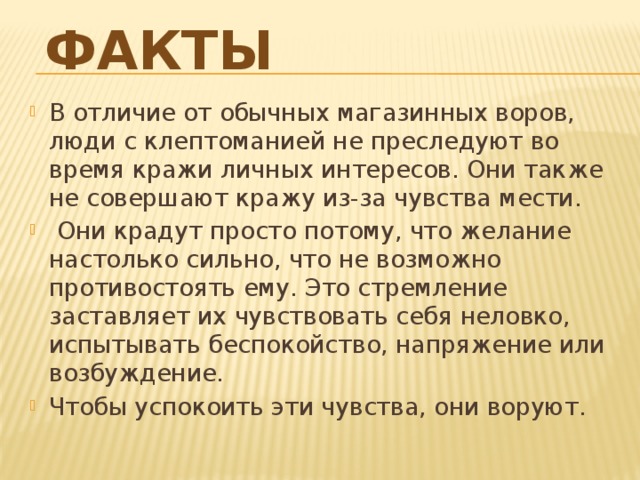 ФАКТЫ

В отличие от обычных магазинных воров, люди с клептоманией не преследуют во время кражи личных интересов. Они также не совершают кражу из-за чувства мести.

Они крадут просто потому, что желание настолько сильно, что не возможно противостоять ему. Это стремление заставляет их чувствовать себя неловко, испытывать беспокойство, напряжение или возбуждение.

Чтобы успокоить эти чувства, они воруют.